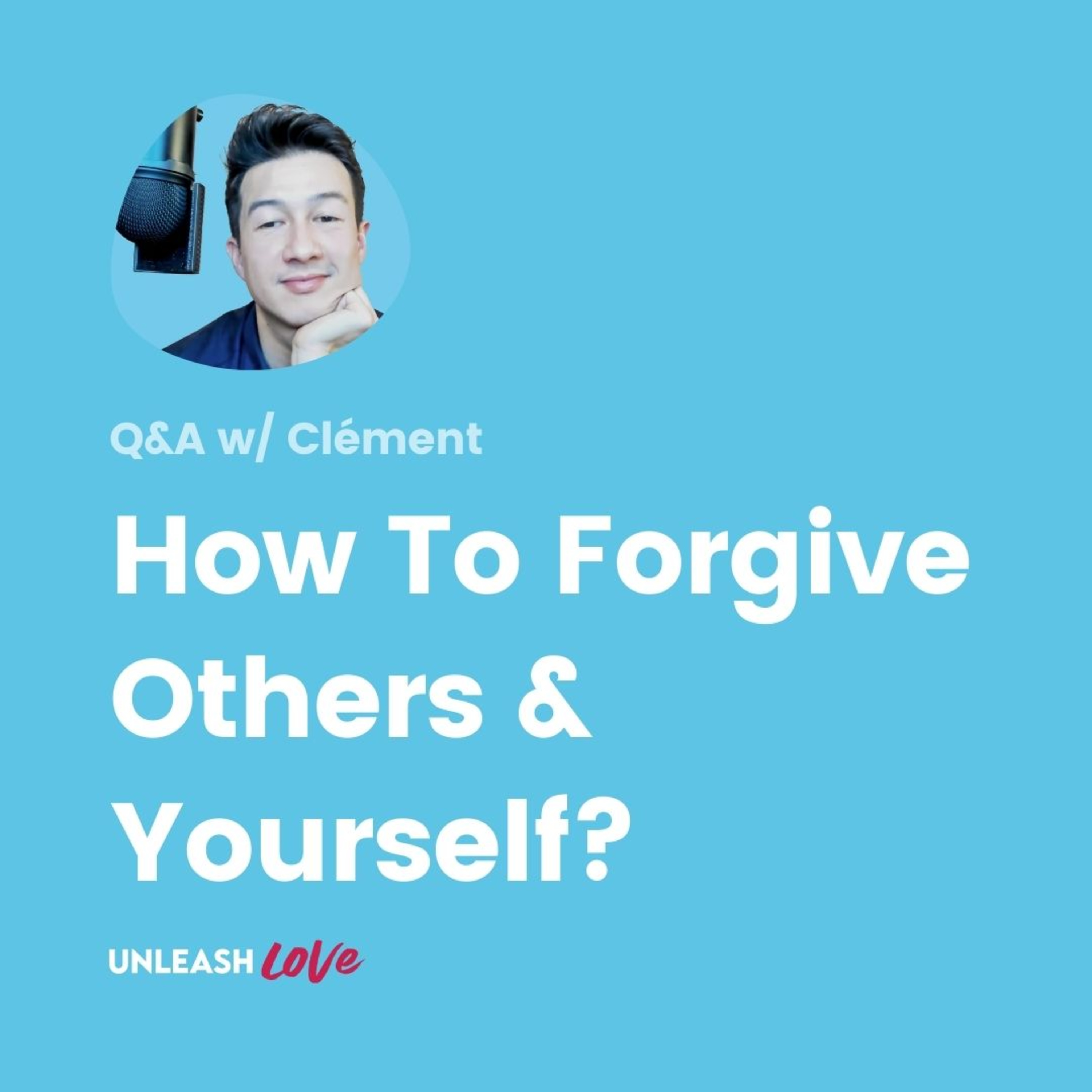 Q&A w/ Clément

How To Forgive Others & Yourself?

UNLEASH Love